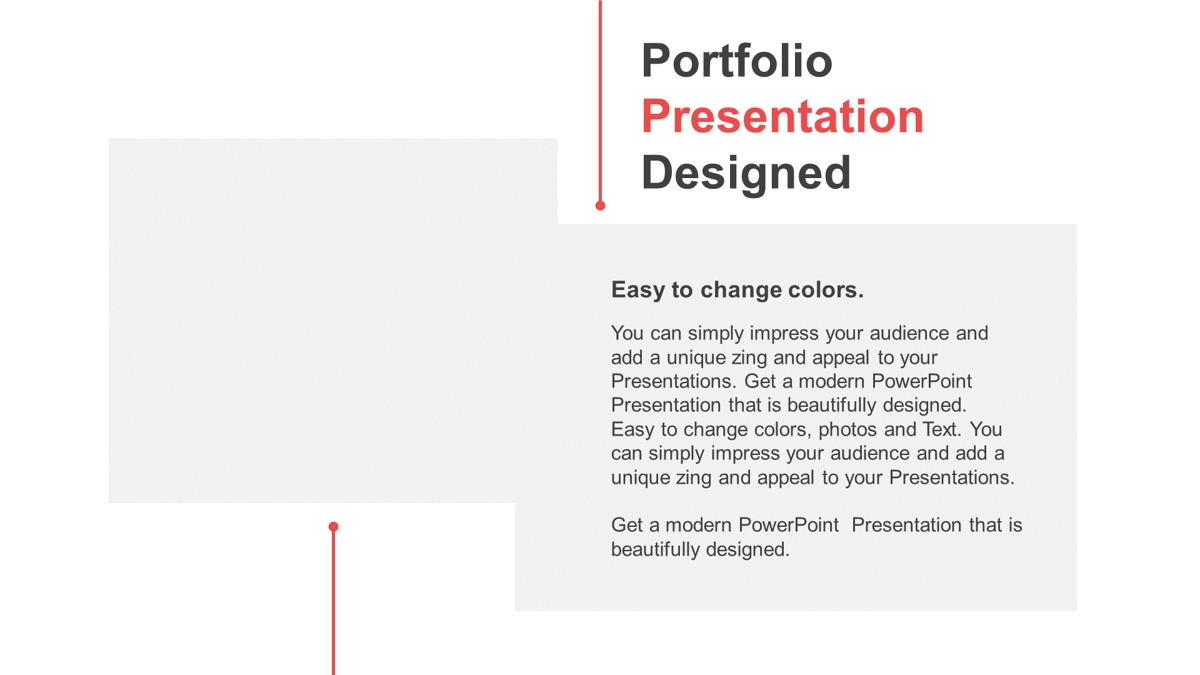 Portfolio
Presentation
Designed

Easy to change colors.

You can simply impress your audience and add a unique zing and appeal to your Presentations. Get a modern PowerPoint Presentation that is beautifully designed. Easy to change colors, photos and Text. You can simply impress your audience and add a unique zing and appeal to your Presentations.

Get a modern PowerPoint Presentation that is beautifully designed.